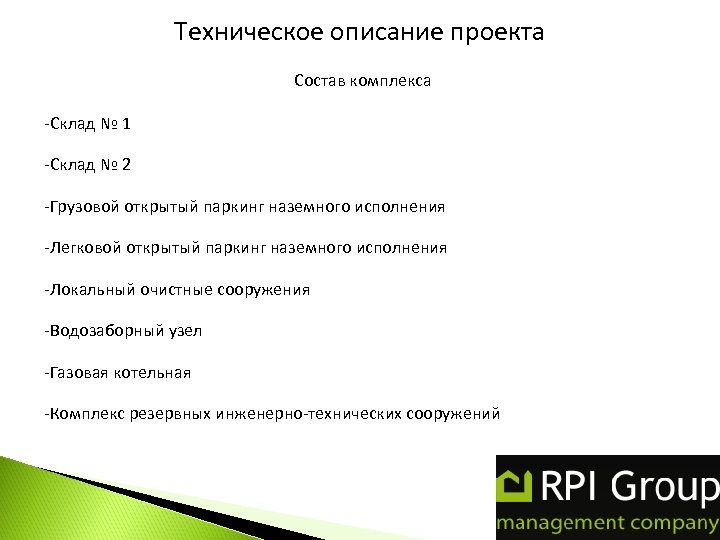 Техническое описание проекта

Состав комплекса

-Склад № 1

-Склад № 2

-Грузовой открытый паркинг наземного исполнения

-Легковой открытый паркинг наземного исполнения

-Локальный очистные сооружения

-Водозаборный узел

-Газовая котельная

-Комплекс резервных инженерно-технических сооружений

RPI Group
management company